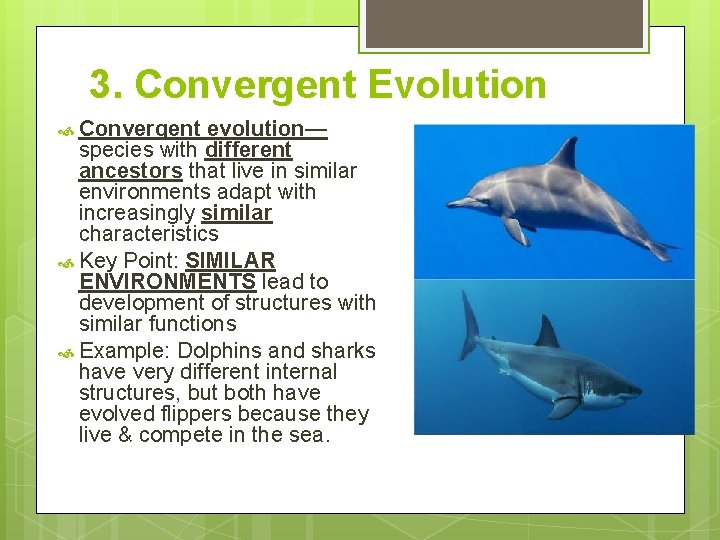 3. Convergent Evolution

Convergent evolution— species with different ancestors that live in similar environments adapt with increasingly similar characteristics

Key Point: SIMILAR ENVIRONMENTS lead to development of structures with similar functions

Example: Dolphins and sharks have very different internal structures, but both have evolved flippers because they live & compete in the sea.